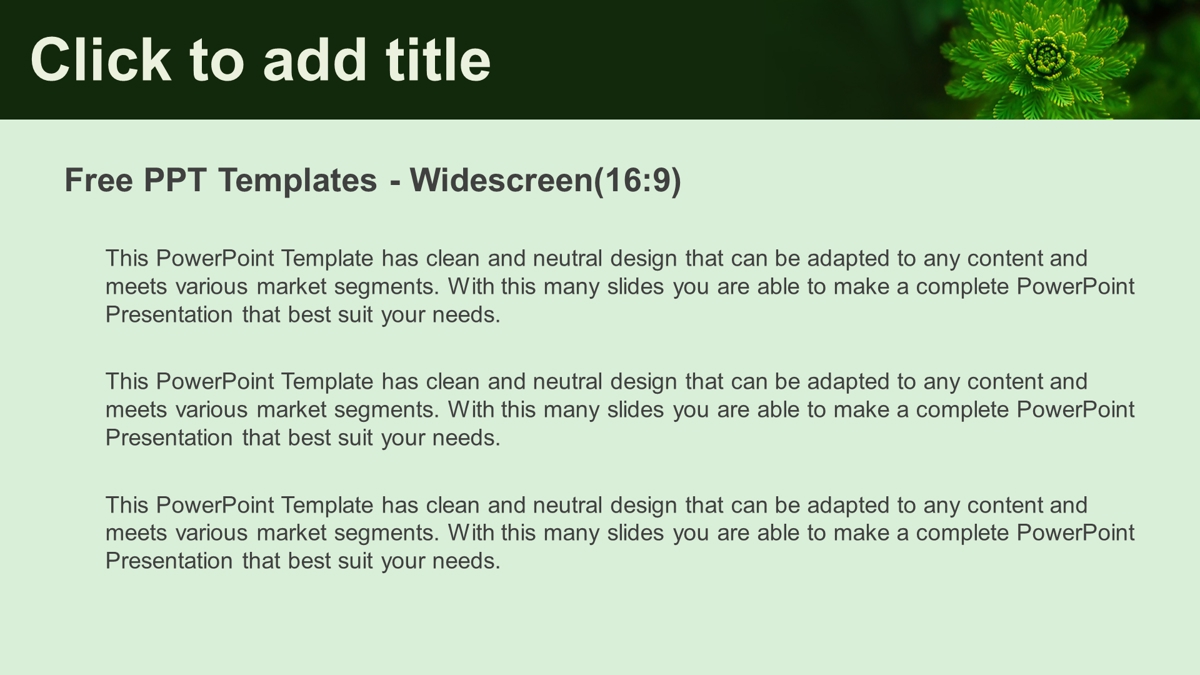 Click to add title

Free PPT Templates - Widescreen(16:9)

This PowerPoint Template has clean and neutral design that can be adapted to any content and meets various market segments. With this many slides you are able to make a complete PowerPoint Presentation that best suit your needs.

This PowerPoint Template has clean and neutral design that can be adapted to any content and meets various market segments. With this many slides you are able to make a complete PowerPoint Presentation that best suit your needs.

This PowerPoint Template has clean and neutral design that can be adapted to any content and meets various market segments. With this many slides you are able to make a complete PowerPoint Presentation that best suit your needs.